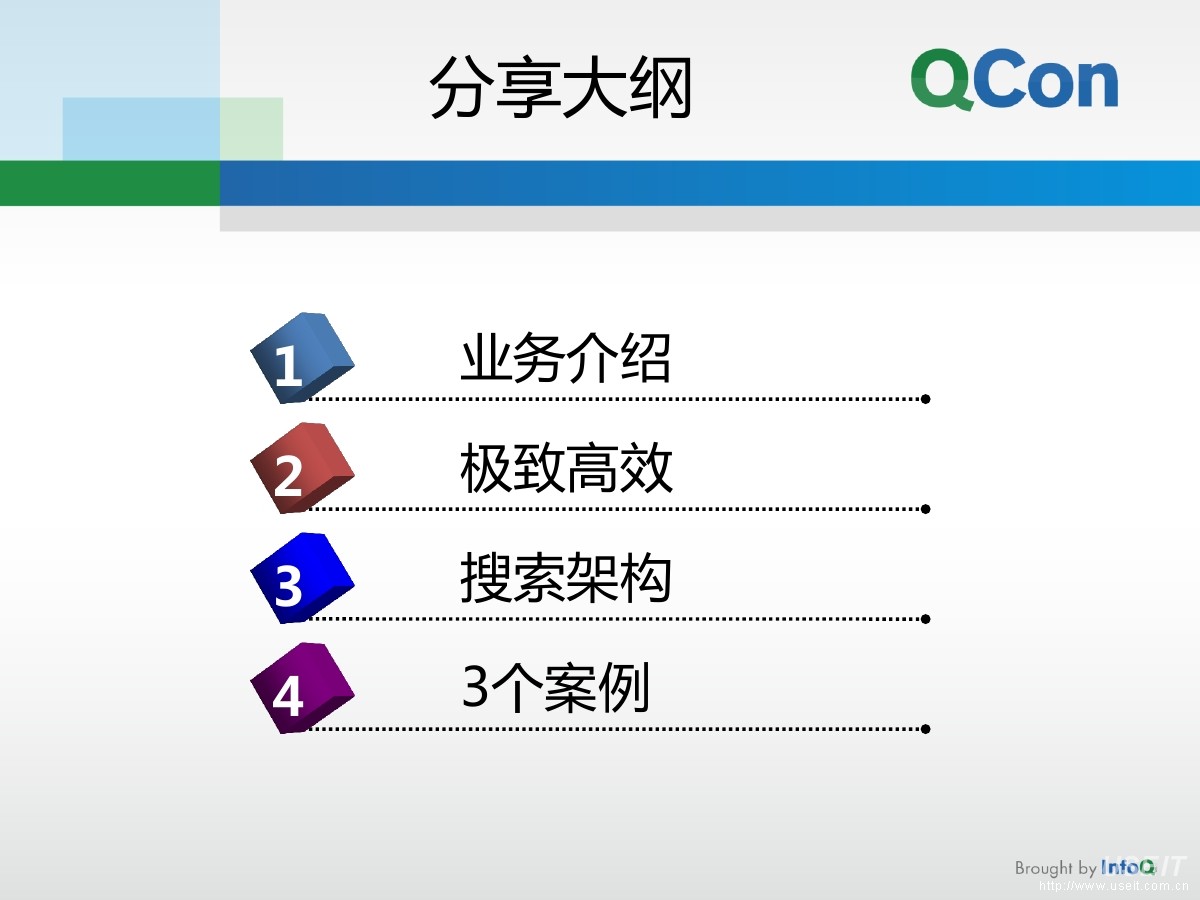 分享大纲

QCon

1 业务介绍

2 极致高效

3 搜索架构

4 3个案例

Brought by InfoQ

http://www.useit.com.cn